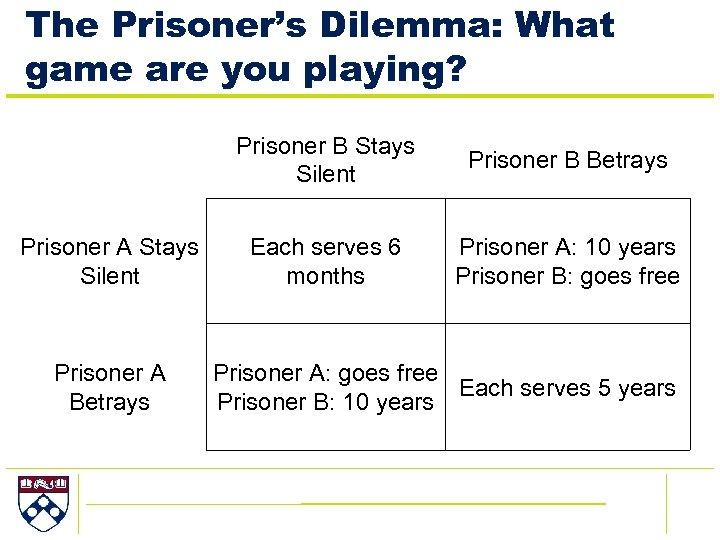 The Prisoner's Dilemma: What game are you playing?

| | Prisoner B Stays Silent | Prisoner B Betrays |
|---|---|---|
| Prisoner A Stays Silent | Each serves 6 months | Prisoner A: 10 years Prisoner B: goes free |
| Prisoner A Betrays | Prisoner A: goes free Prisoner B: 10 years | Each serves 5 years |